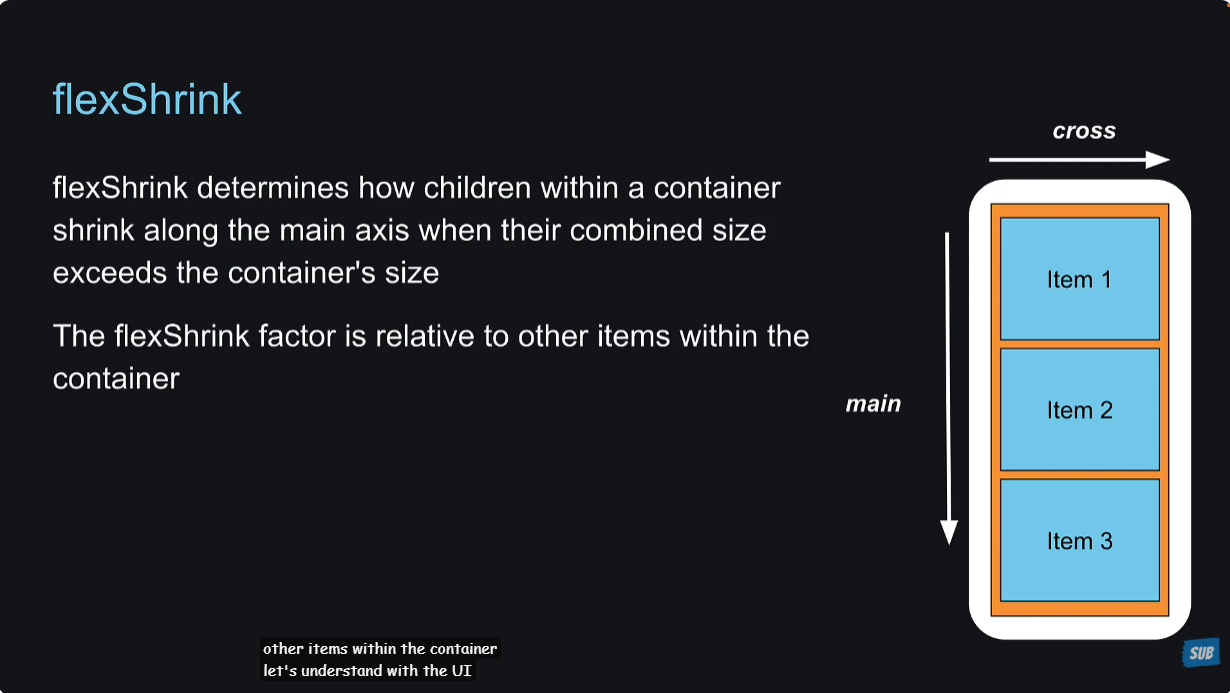 flexShrink

flexShrink determines how children within a container shrink along the main axis when their combined size exceeds the container's size

The flexShrink factor is relative to other items within the container

cross

main

Item 1

Item 2

Item 3

other items within the container
let's understand with the UI

SUB